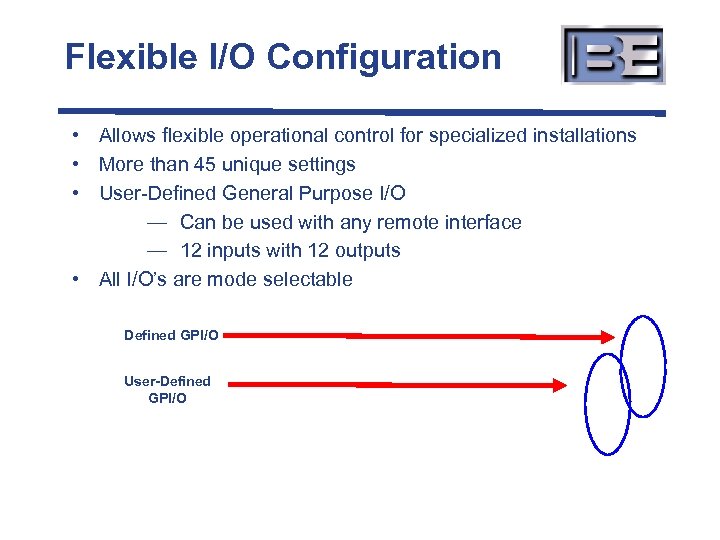 Flexible I/O Configuration

BE

• Allows flexible operational control for specialized installations
• More than 45 unique settings
• User-Defined General Purpose I/O
— Can be used with any remote interface
— 12 inputs with 12 outputs
• All I/O's are mode selectable

Defined GPI/O

User-Defined GPI/O